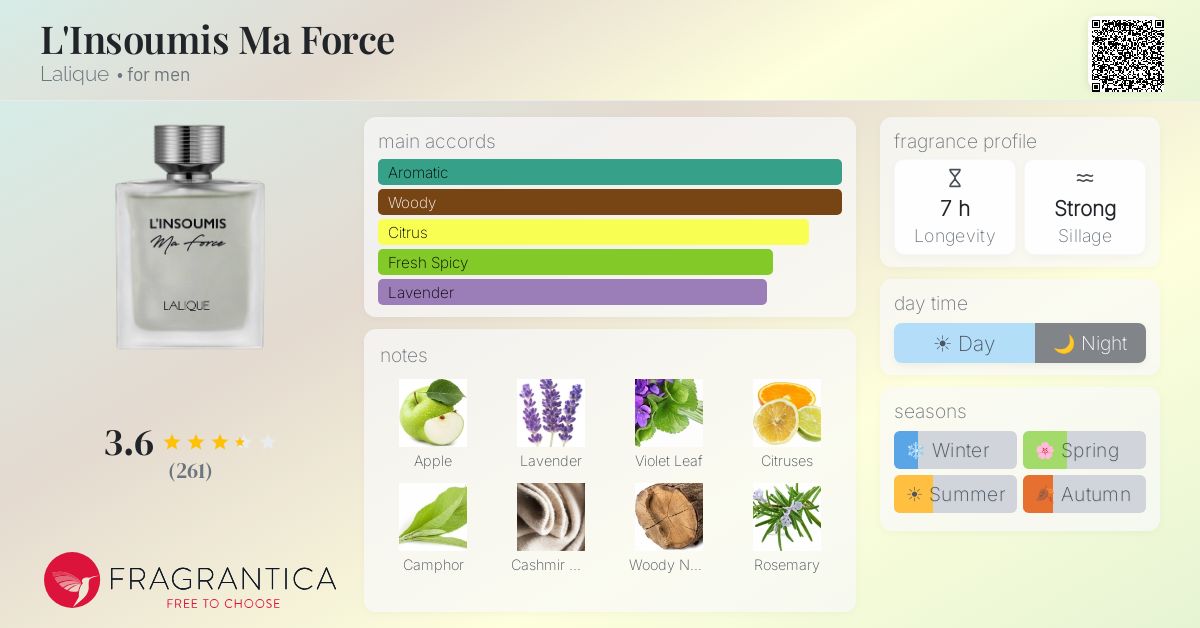 L'Insoumis Ma Force
Lalique • for men

L'INSOUMIS
Ma Force
LALIQUE

3.6
(261)

FRAGRANTICA
FREE TO CHOOSE

main accords
Aromatic
Woody
Citrus
Fresh Spicy
Lavender

notes
Apple
Lavender
Violet Leaf
Citruses
Camphor
Cashmir ...
Woody N...
Rosemary

fragrance profile
7 h
Longevity
Strong
Sillage

day time
Day
Night

seasons
Winter
Spring
Summer
Autumn